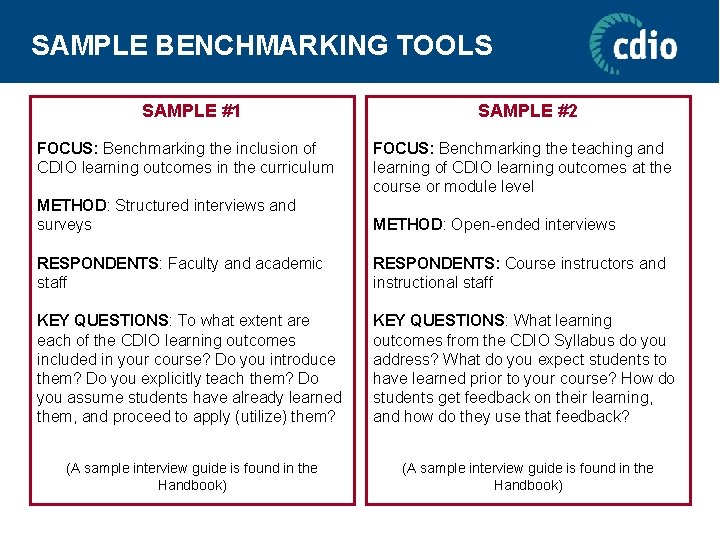 SAMPLE BENCHMARKING TOOLS

cdio

SAMPLE #1

FOCUS: Benchmarking the inclusion of CDIO learning outcomes in the curriculum

METHOD: Structured interviews and surveys

RESPONDENTS: Faculty and academic staff

KEY QUESTIONS: To what extent are each of the CDIO learning outcomes included in your course? Do you introduce them? Do you explicitly teach them? Do you assume students have already learned them, and proceed to apply (utilize) them?

(A sample interview guide is found in the Handbook)

SAMPLE #2

FOCUS: Benchmarking the teaching and learning of CDIO learning outcomes at the course or module level

METHOD: Open-ended interviews

RESPONDENTS: Course instructors and instructional staff

KEY QUESTIONS: What learning outcomes from the CDIO Syllabus do you address? What do you expect students to have learned prior to your course? How do students get feedback on their learning, and how do they use that feedback?

(A sample interview guide is found in the Handbook)